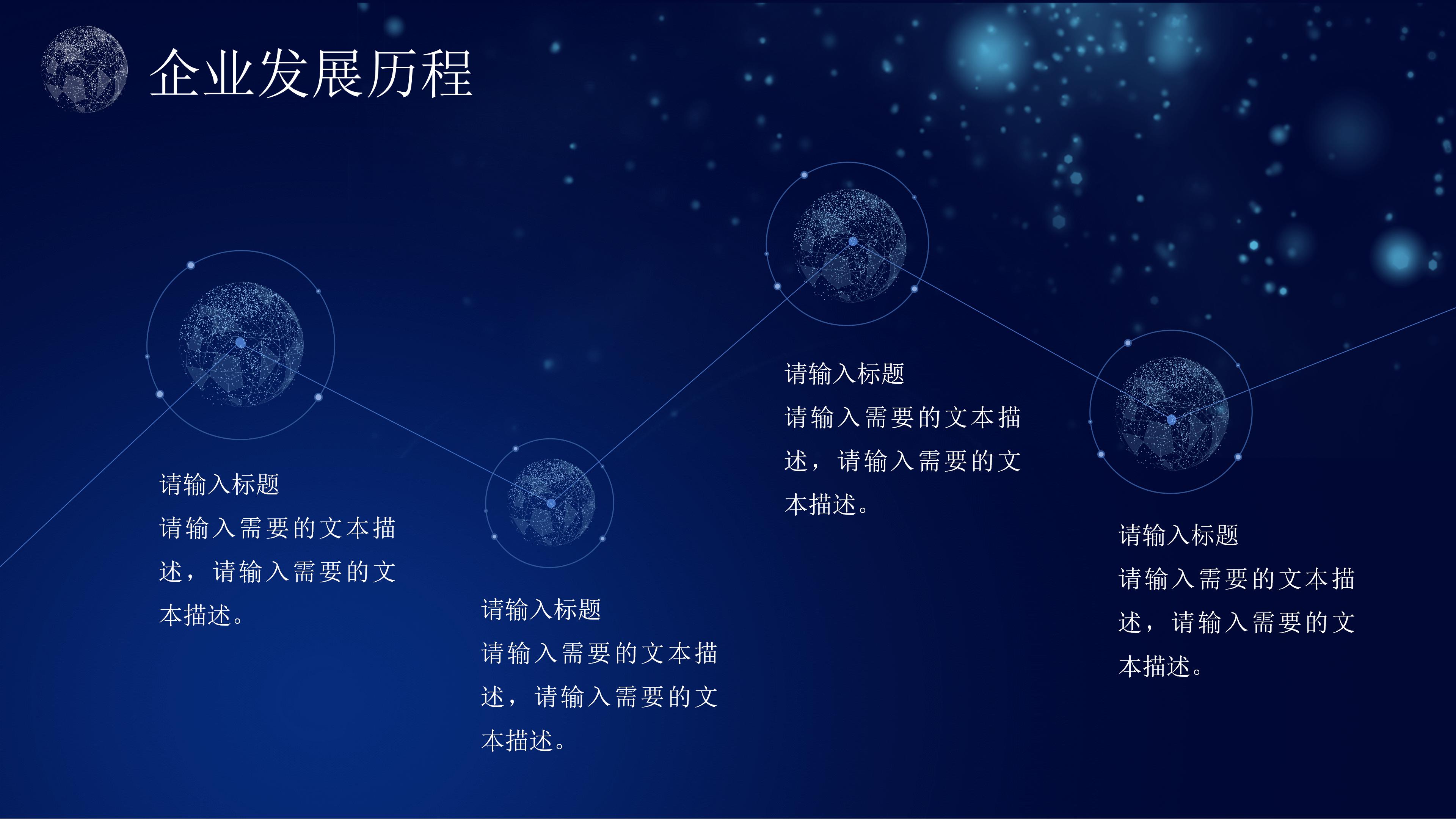 企业发展历程

请输入标题

请输入需要的文本描述，请输入需要的文本描述。

请输入标题

请输入需要的文本描述，请输入需要的文本描述。

请输入标题

请输入需要的文本描述，请输入需要的文本描述。

请输入标题

请输入需要的文本描述，请输入需要的文本描述。